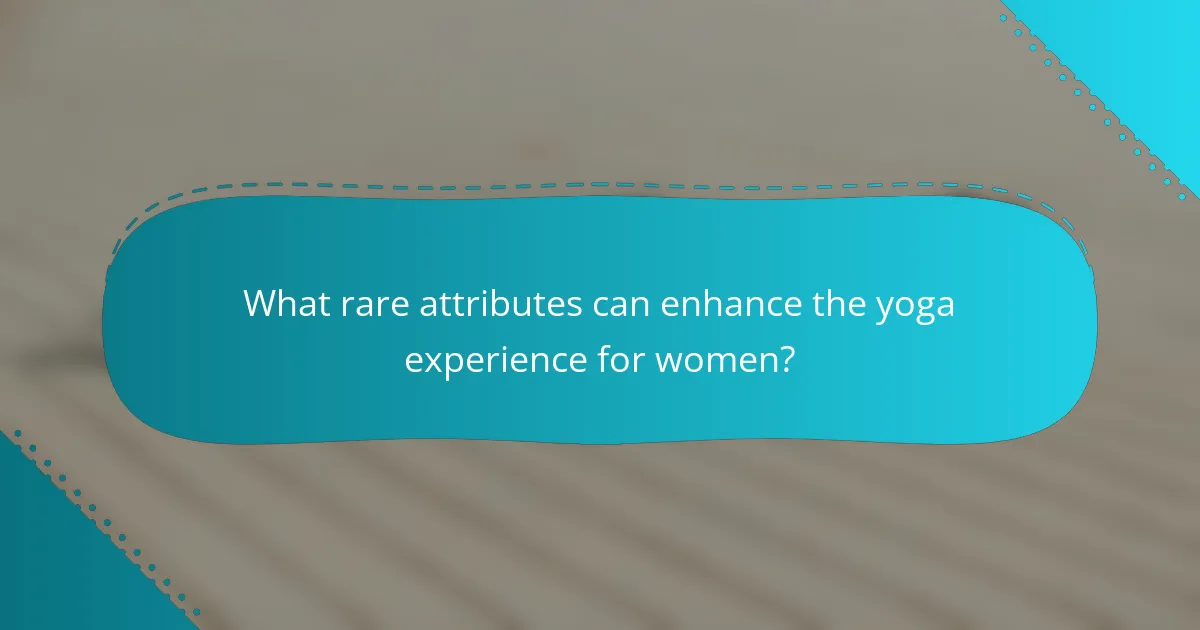 What rare attributes can enhance the yoga experience for women?